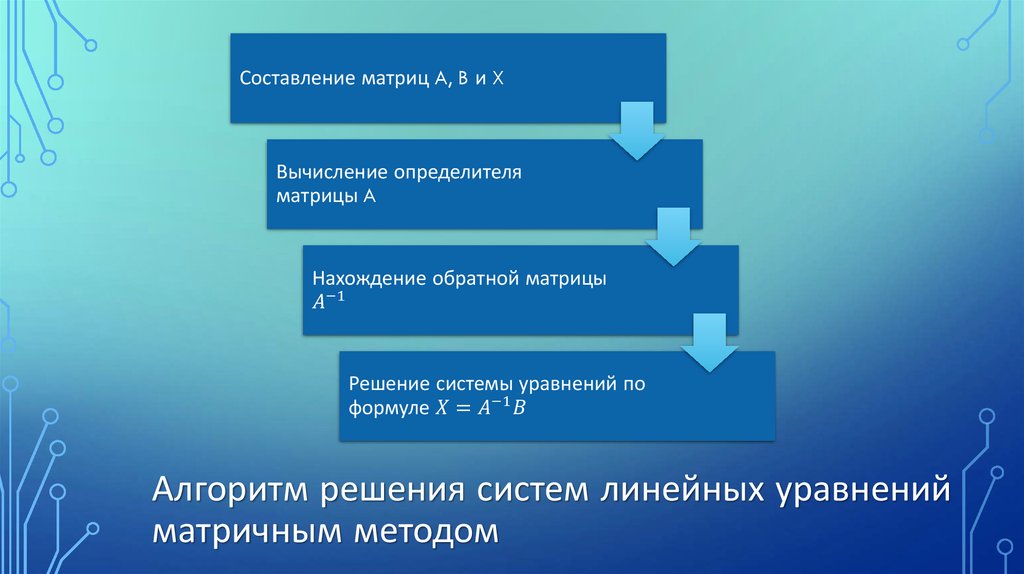 Составление матриц А, В и Х

Вычисление определителя матрицы А

Нахождение обратной матрицы $A^{-1}$

Решение системы уравнений по формуле $X = A^{-1}B$

Алгоритм решения систем линейных уравнений матричным методом